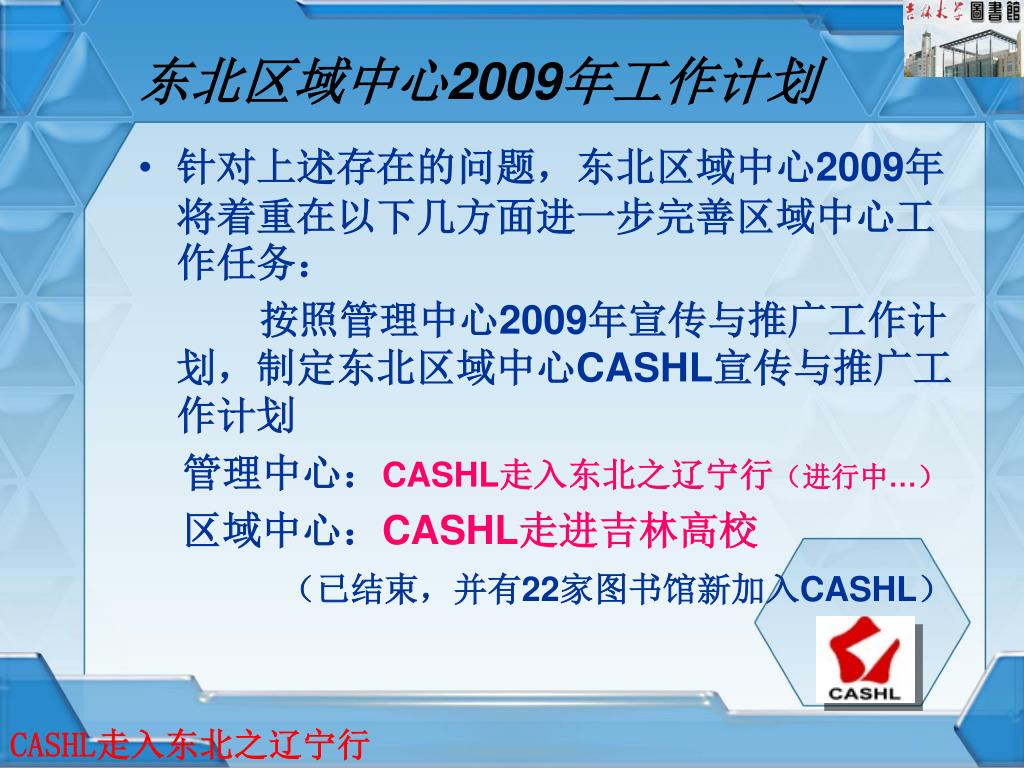 吉林大学 圖書館

东北区域中心2009年工作计划

• 针对上述存在的问题，东北区域中心2009年将着重在以下几方面进一步完善区域中心工作任务：

按照管理中心2009年宣传与推广工作计划，制定东北区域中心CASHL宣传与推广工作计划

管理中心：CASHL走入东北之辽宁行（进行中…）

区域中心：CASHL走进吉林高校

（已结束，并有22家图书馆新加入CASHL）

CASHL

CASHL走入东北之辽宁行